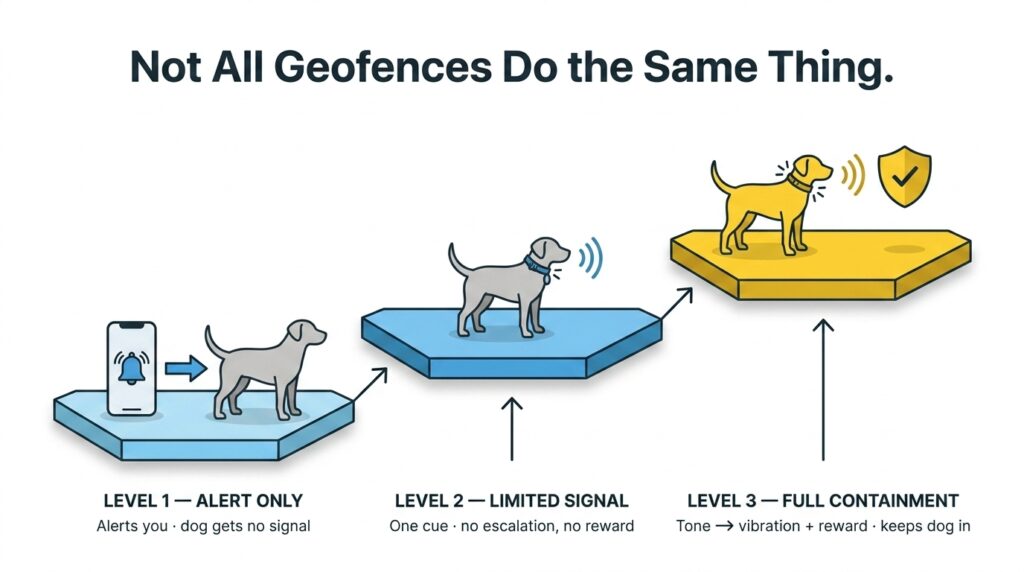 Not All Geofences Do the Same Thing.

LEVEL 1 — ALERT ONLY
Alerts you · dog gets no signal

LEVEL 2 — LIMITED SIGNAL
One cue · no escalation, no reward

LEVEL 3 — FULL CONTAINMENT
Tone → vibration + reward · keeps dog in